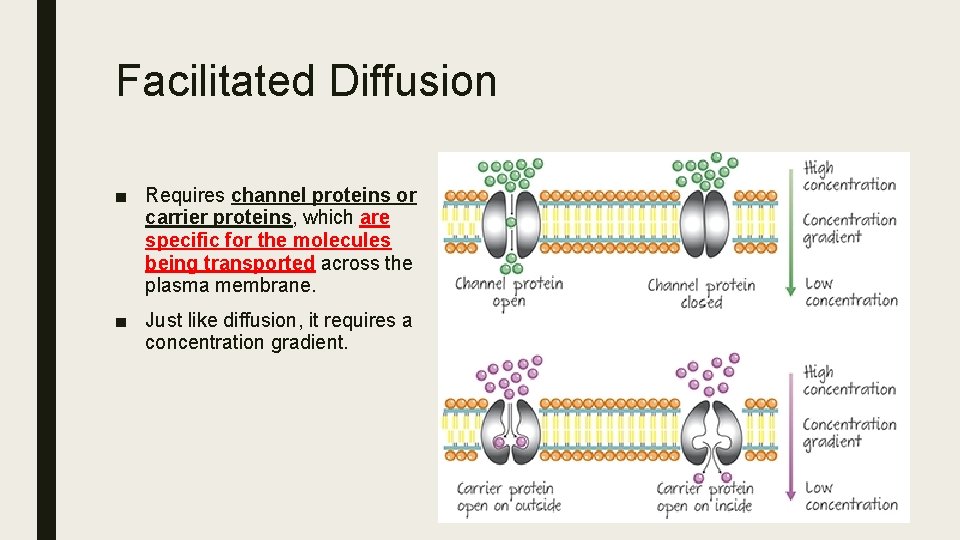 Facilitated Diffusion

■ Requires channel proteins or carrier proteins, which are specific for the molecules being transported across the plasma membrane.

■ Just like diffusion, it requires a concentration gradient.

Channel protein open

Channel protein closed

High concentration

Concentration gradient

Low concentration

Carrier protein open on outside

Carrier protein open on inside

High concentration

Concentration gradient

Low concentration